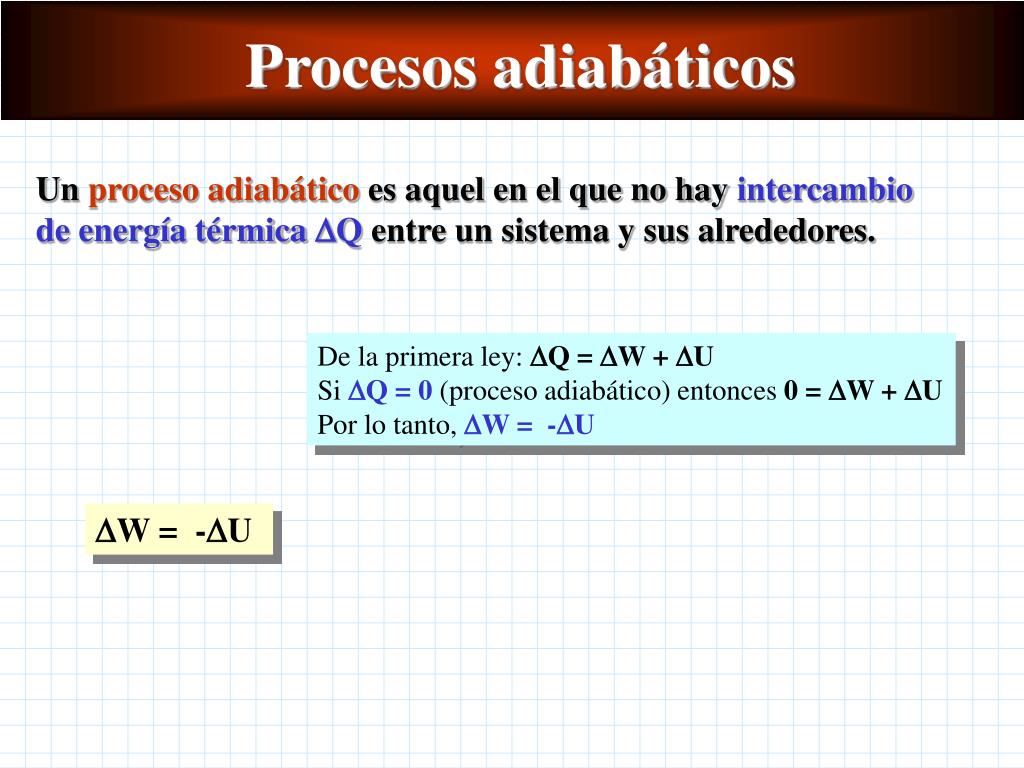 Procesos adiabáticos

Un proceso adiabático es aquel en el que no hay intercambio de energía térmica $\Delta Q$ entre un sistema y sus alrededores.

De la primera ley: $\Delta Q = \Delta W + \Delta U$
Si $\Delta Q = 0$ (proceso adiabático) entonces $0 = \Delta W + \Delta U$
Por lo tanto, $\Delta W = -\Delta U$

$\Delta W = -\Delta U$